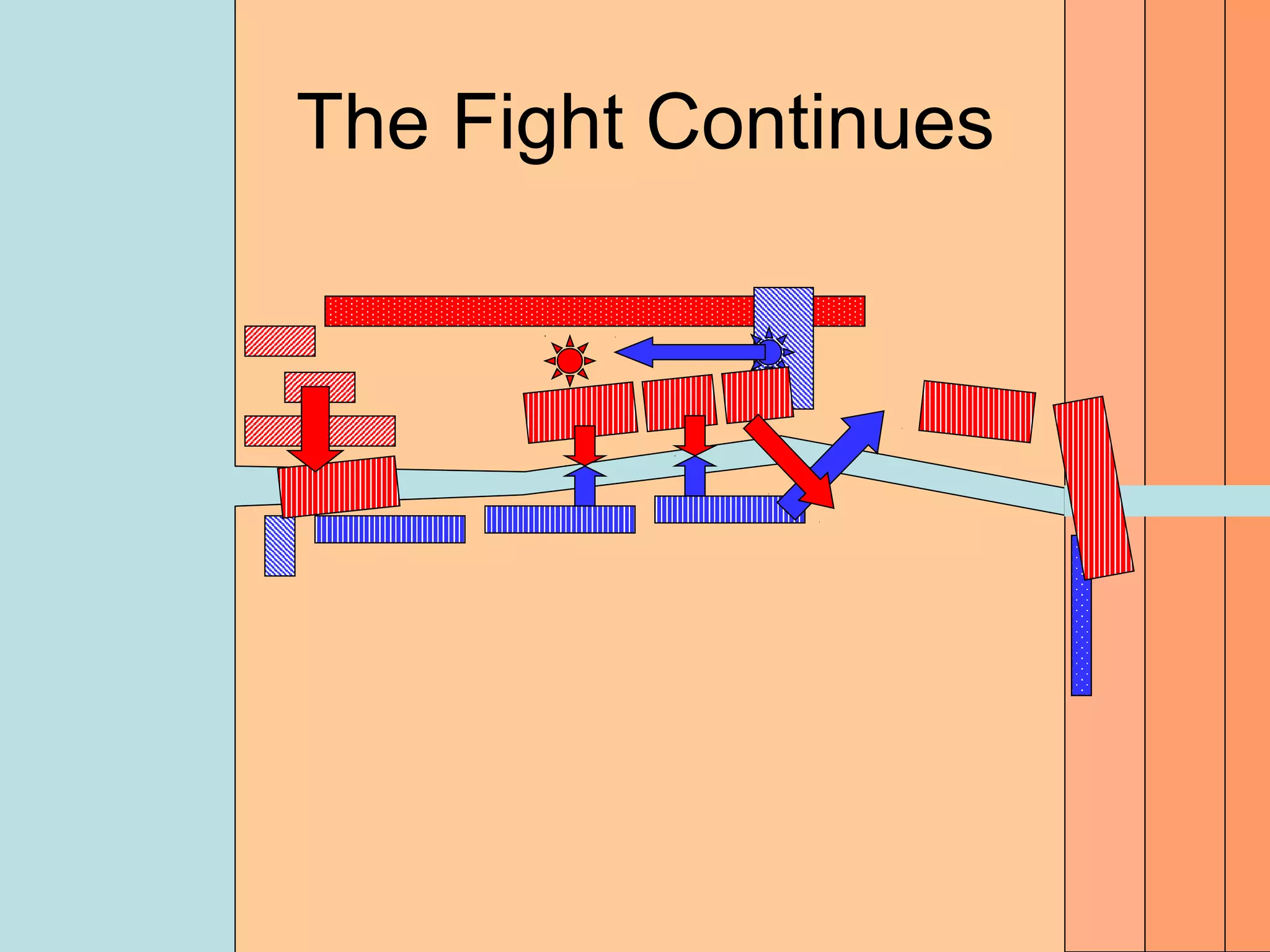 The Fight Continues